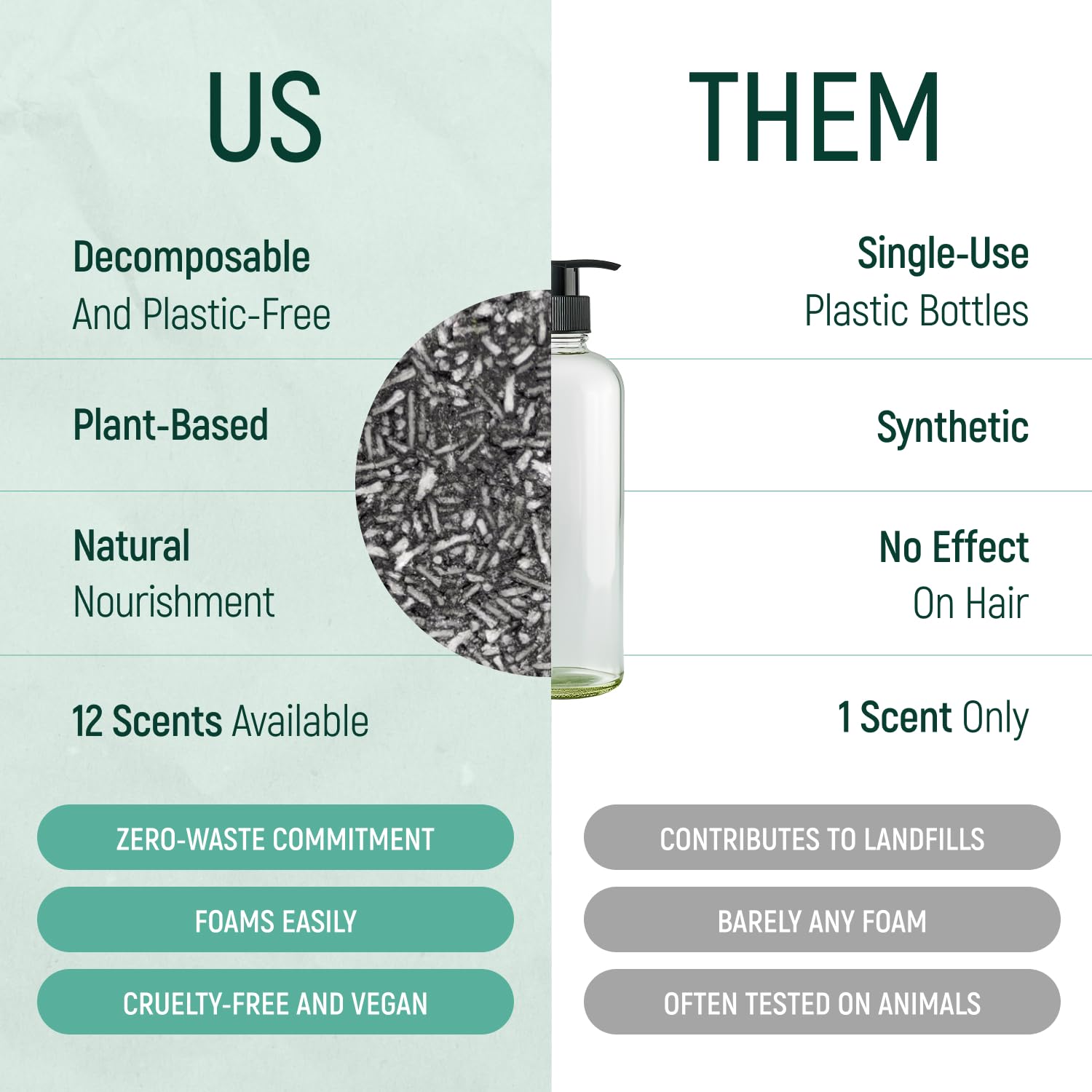 US

Decomposable
And Plastic-Free

Plant-Based

Natural
Nourishment

12 Scents Available

ZERO-WASTE COMMITMENT

FOAMS EASILY

CRUELTY-FREE AND VEGAN

THEM

Single-Use
Plastic Bottles

Synthetic

No Effect
On Hair

1 Scent Only

CONTRIBUTES TO LANDFILLS

BARELY ANY FOAM

OFTEN TESTED ON ANIMALS